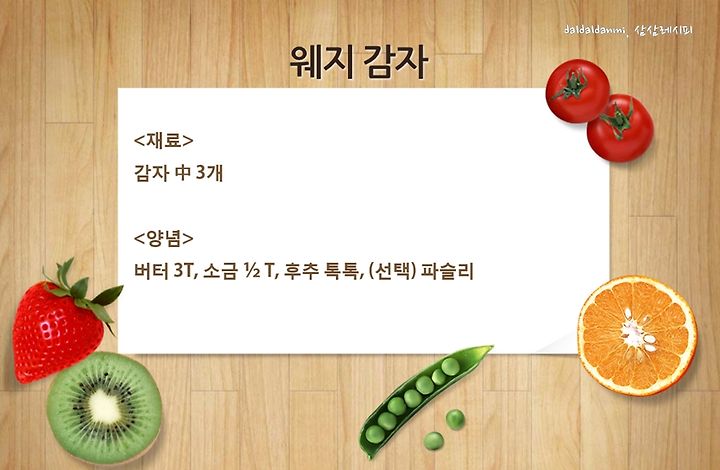 daldaldanmi, 살살레시피

웨지 감자

<재료>
감자 中 3개

<양념>
버터 3T, 소금 ½ T, 후추 톡톡, (선택) 파슬리